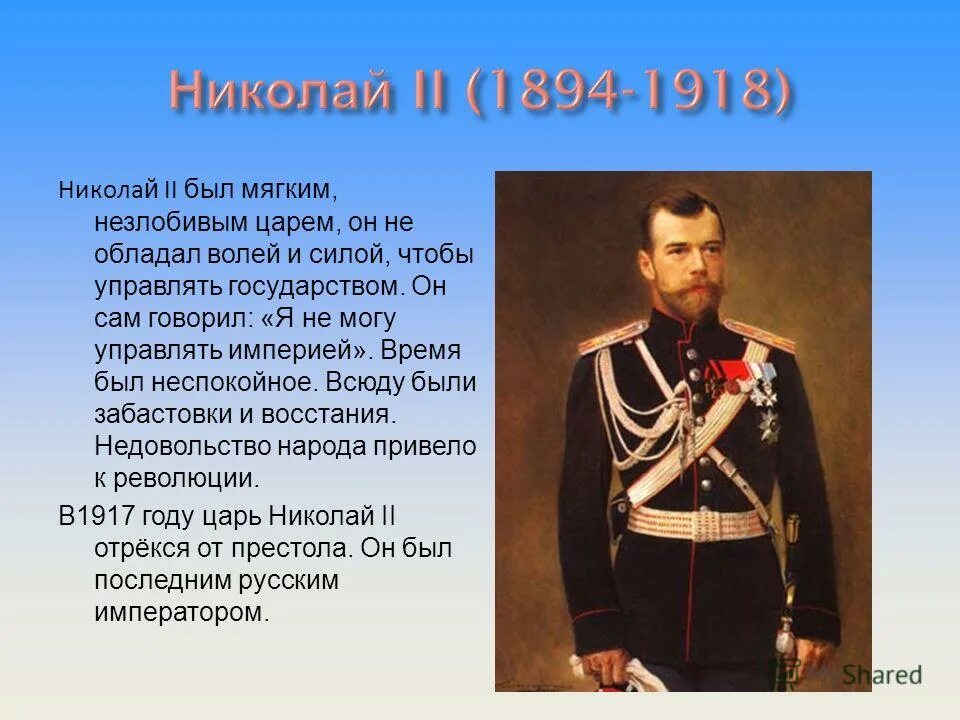 Николай II (1894-1918)

Николай II был мягким, незлобивым царем, он не обладал волей и силой, чтобы управлять государством. Он сам говорил: «Я не могу управлять империей». Время был неспокойное. Всюду были забастовки и восстания. Недовольство народа привело к революции.

В1917 году царь Николай II отрёкся от престола. Он был последним русским императором.

Shared